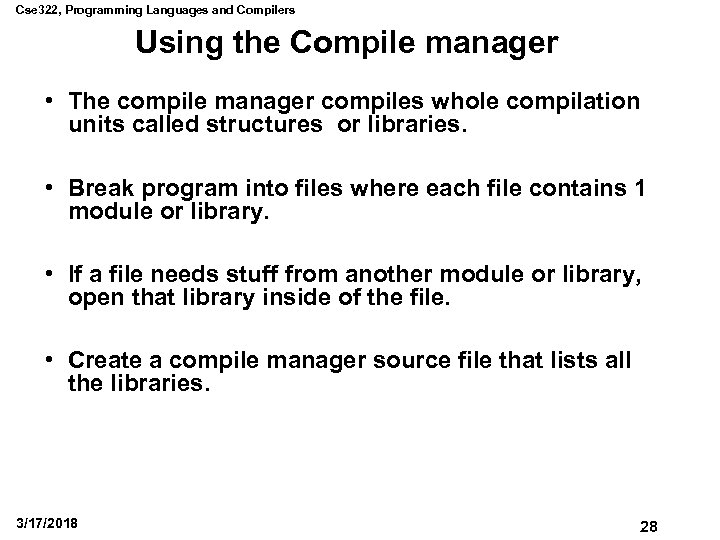 Cse322, Programming Languages and Compilers

Using the Compile manager

• The compile manager compiles whole compilation units called structures or libraries.

• Break program into files where each file contains 1 module or library.

• If a file needs stuff from another module or library, open that library inside of the file.

• Create a compile manager source file that lists all the libraries.

3/17/2018

28